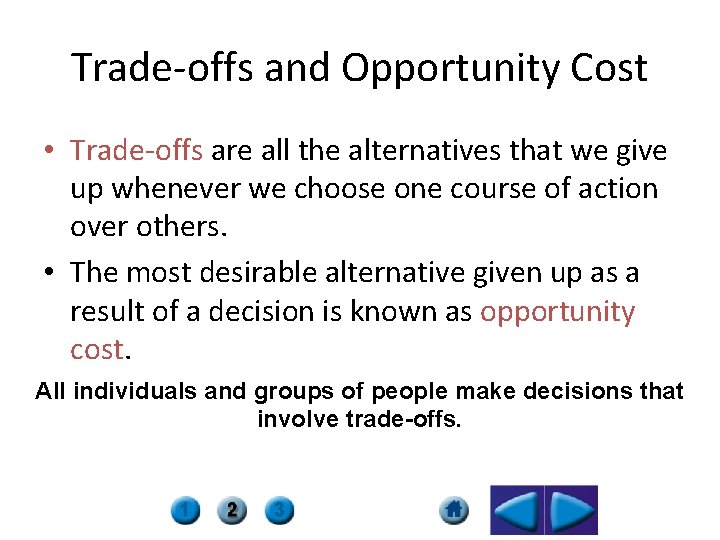 Trade-offs and Opportunity Cost

• Trade-offs are all the alternatives that we give up whenever we choose one course of action over others.

• The most desirable alternative given up as a result of a decision is known as opportunity cost.

All individuals and groups of people make decisions that involve trade-offs.

1 2 3